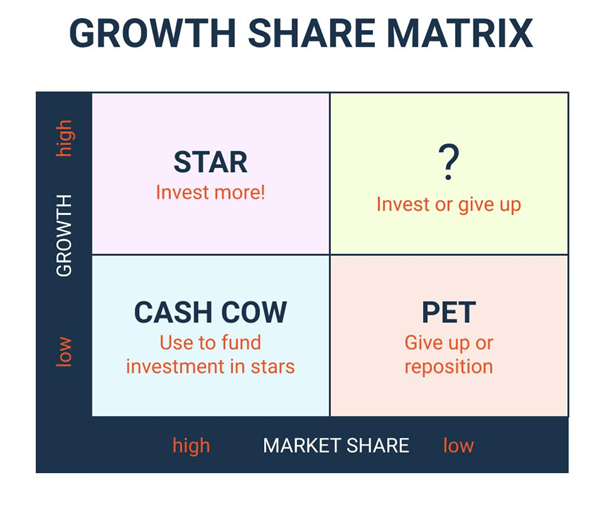 GROWTH SHARE MATRIX

high

GROWTH

low

STAR
Invest more!

?
Invest or give up

CASH COW
Use to fund investment in stars

PET
Give up or reposition

high MARKET SHARE low